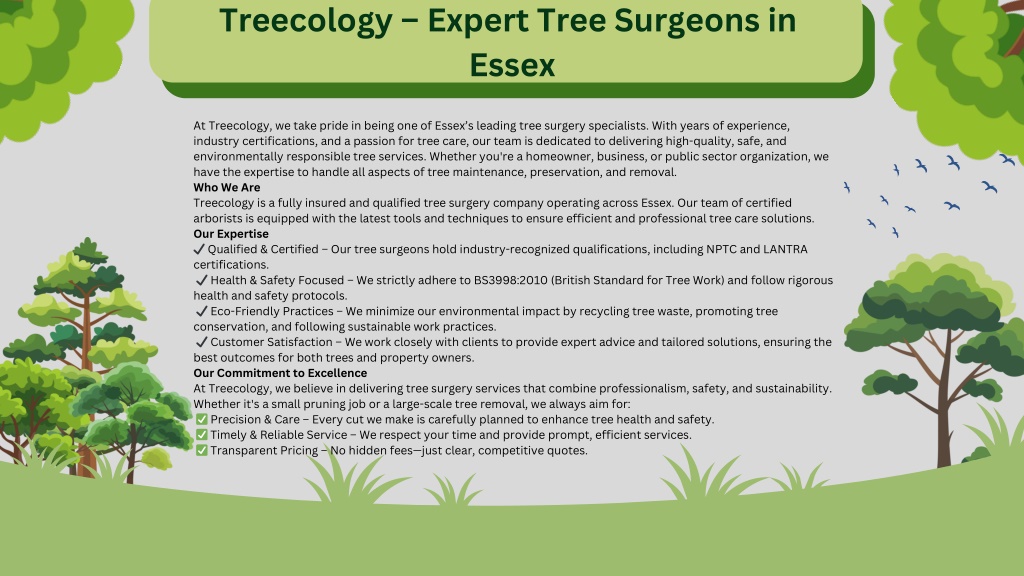 Treecology – Expert Tree Surgeons in Essex

At Treecology, we take pride in being one of Essex's leading tree surgery specialists. With years of experience, industry certifications, and a passion for tree care, our team is dedicated to delivering high-quality, safe, and environmentally responsible tree services. Whether you're a homeowner, business, or public sector organization, we have the expertise to handle all aspects of tree maintenance, preservation, and removal.

Who We Are
Treecology is a fully insured and qualified tree surgery company operating across Essex. Our team of certified arborists is equipped with the latest tools and techniques to ensure efficient and professional tree care solutions.

Our Expertise
✔ Qualified & Certified – Our tree surgeons hold industry-recognized qualifications, including NPTC and LANTRA certifications.
✔ Health & Safety Focused – We strictly adhere to BS3998:2010 (British Standard for Tree Work) and follow rigorous health and safety protocols.
✔ Eco-Friendly Practices – We minimize our environmental impact by recycling tree waste, promoting tree conservation, and following sustainable work practices.
✔ Customer Satisfaction – We work closely with clients to provide expert advice and tailored solutions, ensuring the best outcomes for both trees and property owners.

Our Commitment to Excellence
At Treecology, we believe in delivering tree surgery services that combine professionalism, safety, and sustainability. Whether it's a small pruning job or a large-scale tree removal, we always aim for:
✅ Precision & Care – Every cut we make is carefully planned to enhance tree health and safety.
✅ Timely & Reliable Service – We respect your time and provide prompt, efficient services.
✅ Transparent Pricing – No hidden fees—just clear, competitive quotes.